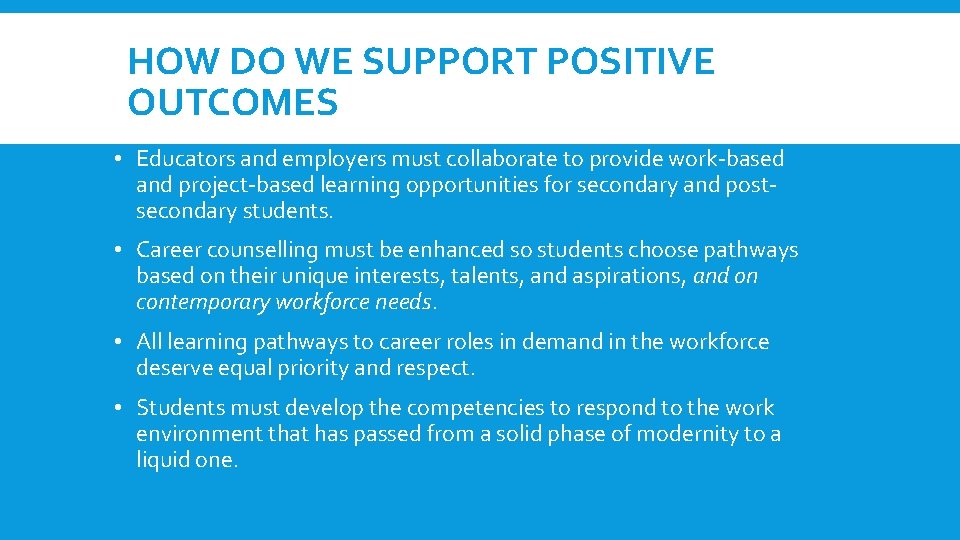 HOW DO WE SUPPORT POSITIVE OUTCOMES

• Educators and employers must collaborate to provide work-based and project-based learning opportunities for secondary and post-secondary students.

• Career counselling must be enhanced so students choose pathways based on their unique interests, talents, and aspirations, and on contemporary workforce needs.

• All learning pathways to career roles in demand in the workforce deserve equal priority and respect.

• Students must develop the competencies to respond to the work environment that has passed from a solid phase of modernity to a liquid one.